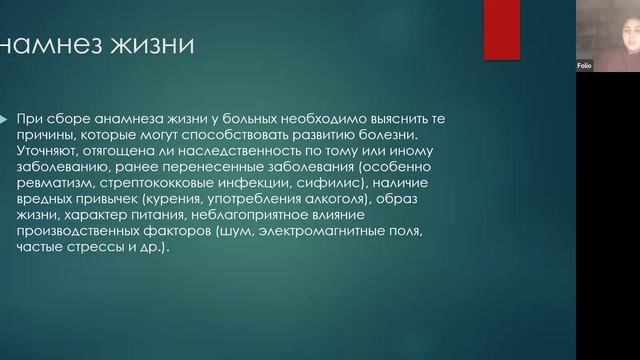 намнез жизни

При сборе анамнеза жизни у больных необходимо выяснить те причины, которые могут способствовать развитию болезни. Уточняют, отягощена ли наследственность по тому или иному заболеванию, ранее перенесенные заболевания (особенно ревматизм, стрептококковые инфекции, сифилис), наличие вредных привычек (курения, употребления алкоголя), образ жизни, характер питания, неблагоприятное влияние производственных факторов (шум, электромагнитные поля, частые стрессы и др.).

Folio